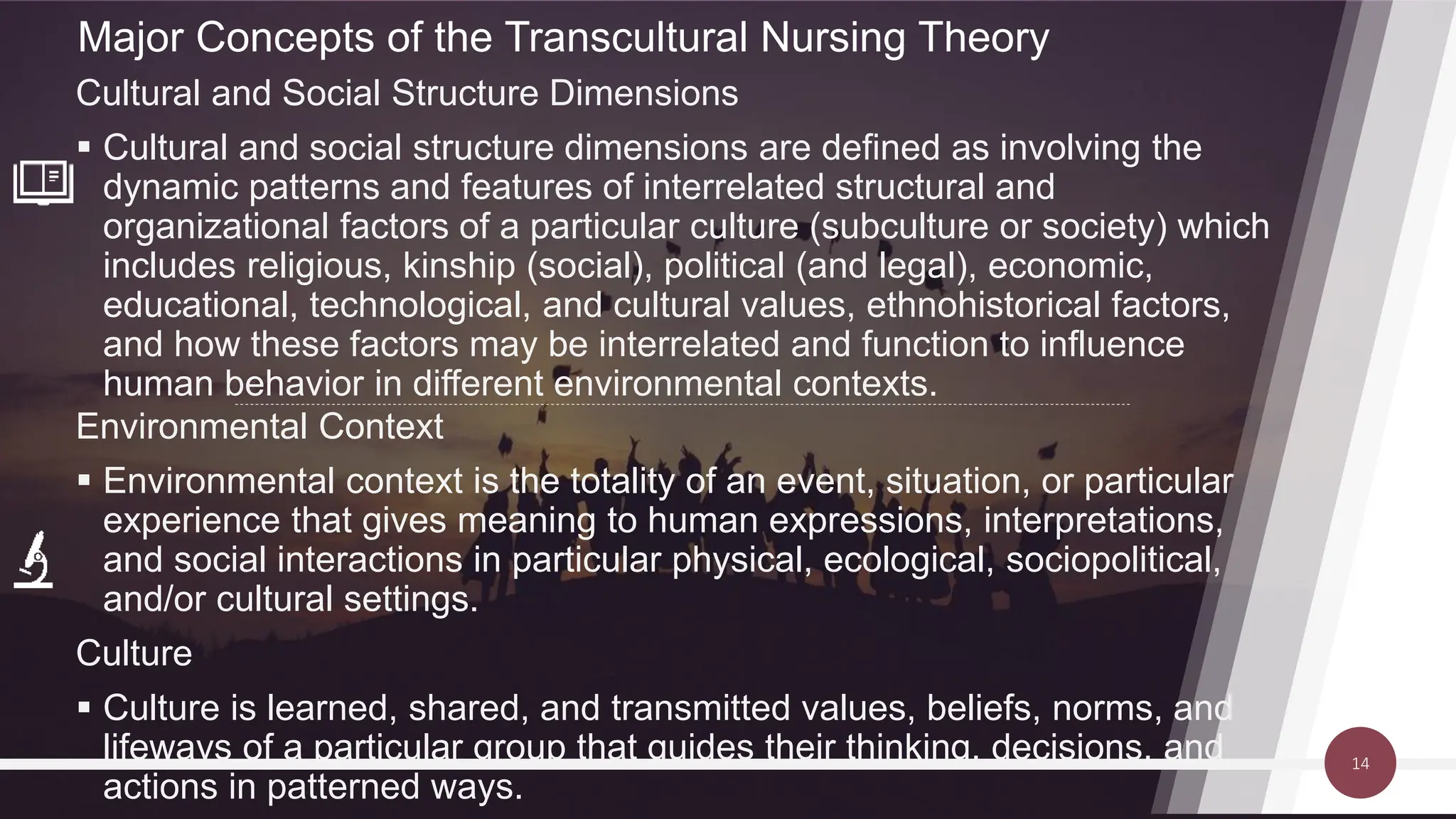 Major Concepts of the Transcultural Nursing Theory

Cultural and Social Structure Dimensions

▪ Cultural and social structure dimensions are defined as involving the dynamic patterns and features of interrelated structural and organizational factors of a particular culture (subculture or society) which includes religious, kinship (social), political (and legal), economic, educational, technological, and cultural values, ethnohistorical factors, and how these factors may be interrelated and function to influence human behavior in different environmental contexts.

Environmental Context

▪ Environmental context is the totality of an event, situation, or particular experience that gives meaning to human expressions, interpretations, and social interactions in particular physical, ecological, sociopolitical, and/or cultural settings.

Culture

▪ Culture is learned, shared, and transmitted values, beliefs, norms, and lifeways of a particular group that guides their thinking, decisions, and actions in patterned ways.

14